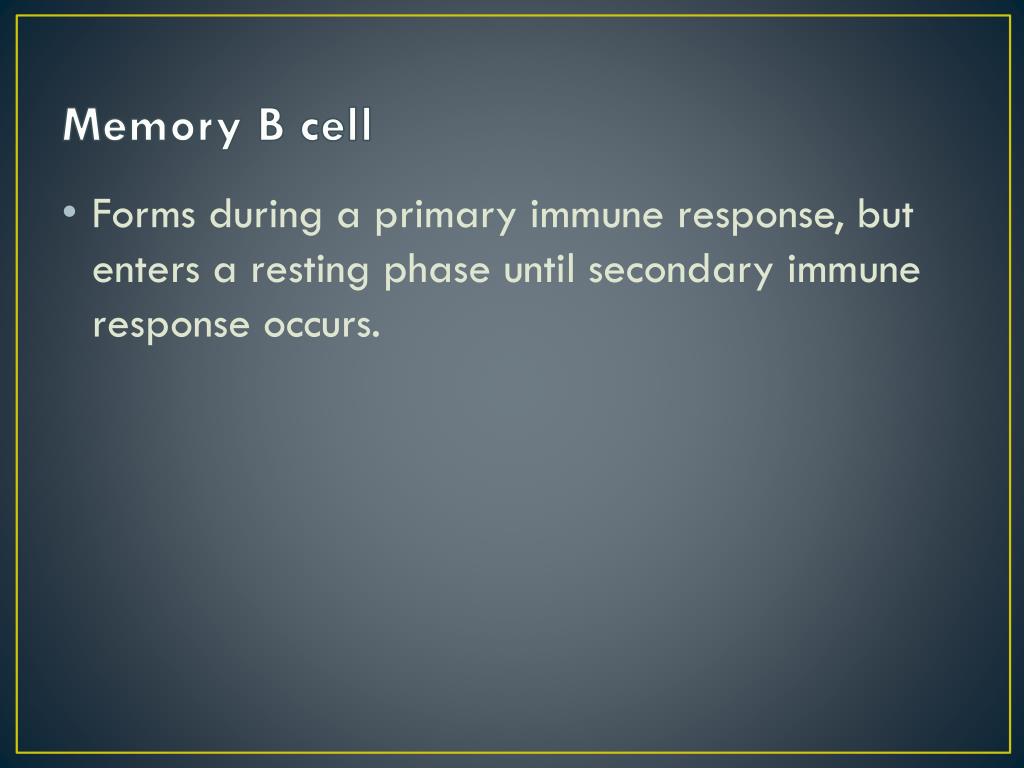 Memory B cell

• Forms during a primary immune response, but enters a resting phase until secondary immune response occurs.